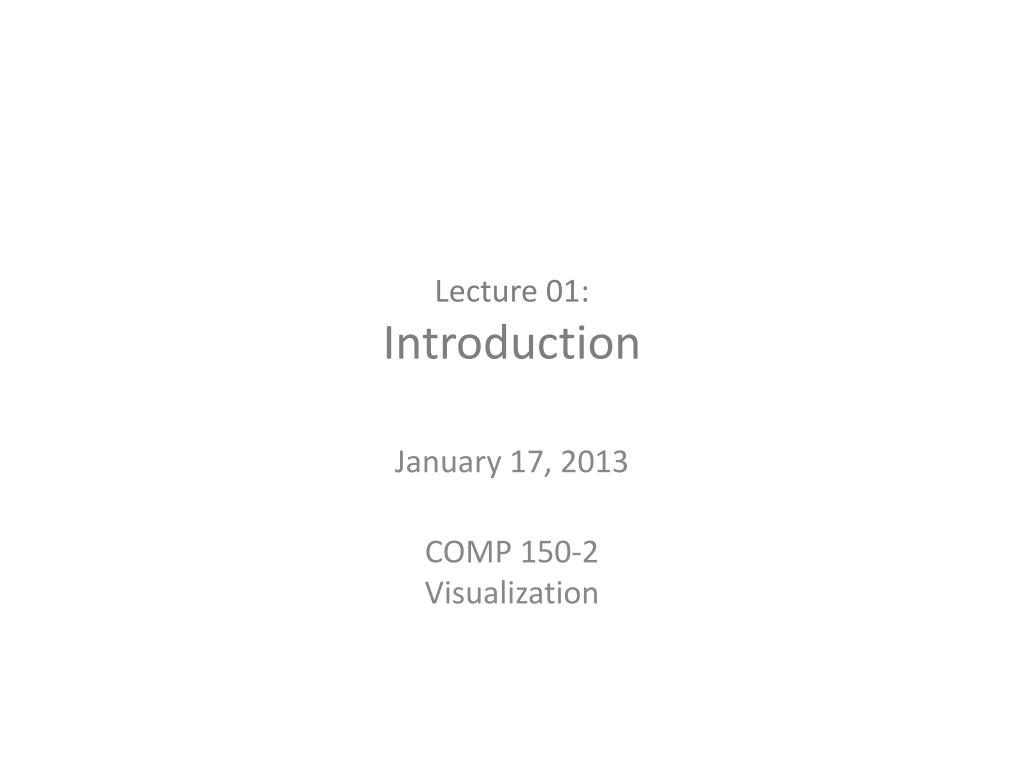 Lecture 01:
Introduction

January 17, 2013

COMP 150-2
Visualization